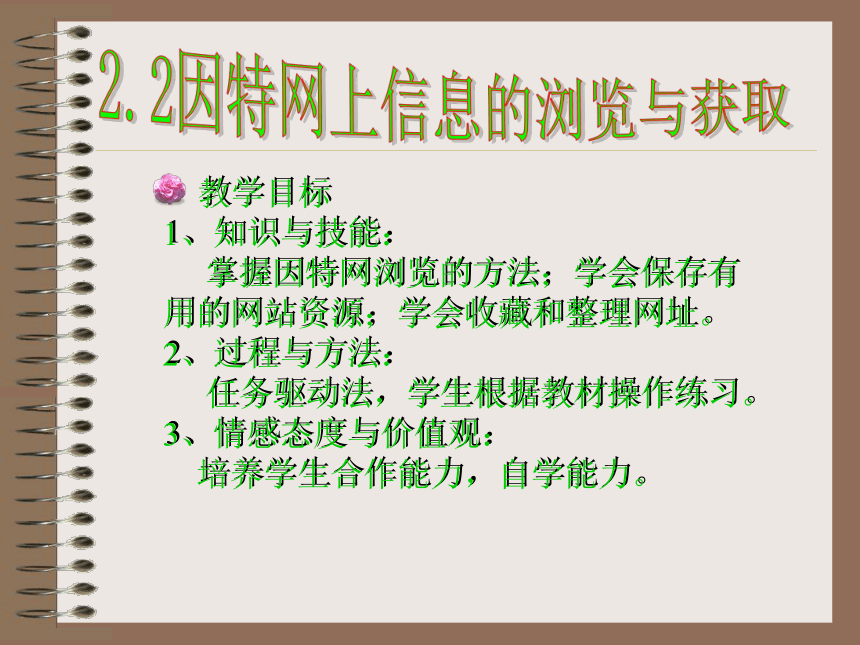 2.2因特网上信息的浏览与获取

教学目标

1、知识与技能：

掌握因特网浏览的方法；学会保存有用的网站资源；学会收藏和整理网址。

2、过程与方法：

任务驱动法，学生根据教材操作练习。

3、情感态度与价值观：

培养学生合作能力，自学能力。